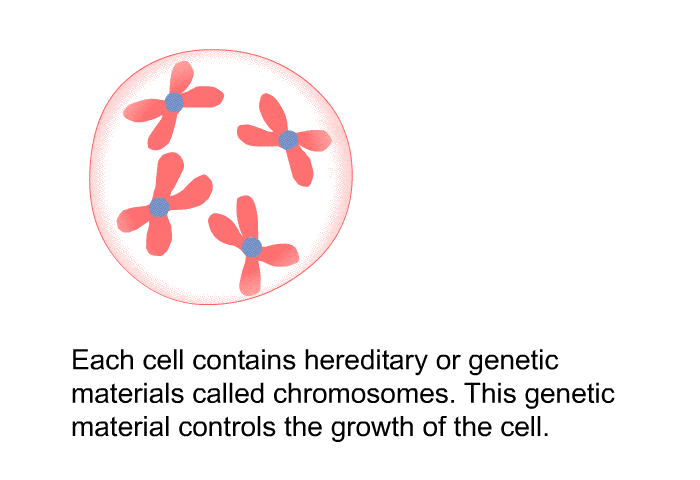 Each cell contains hereditary or genetic materials called chromosomes. This genetic material controls the growth of the cell.